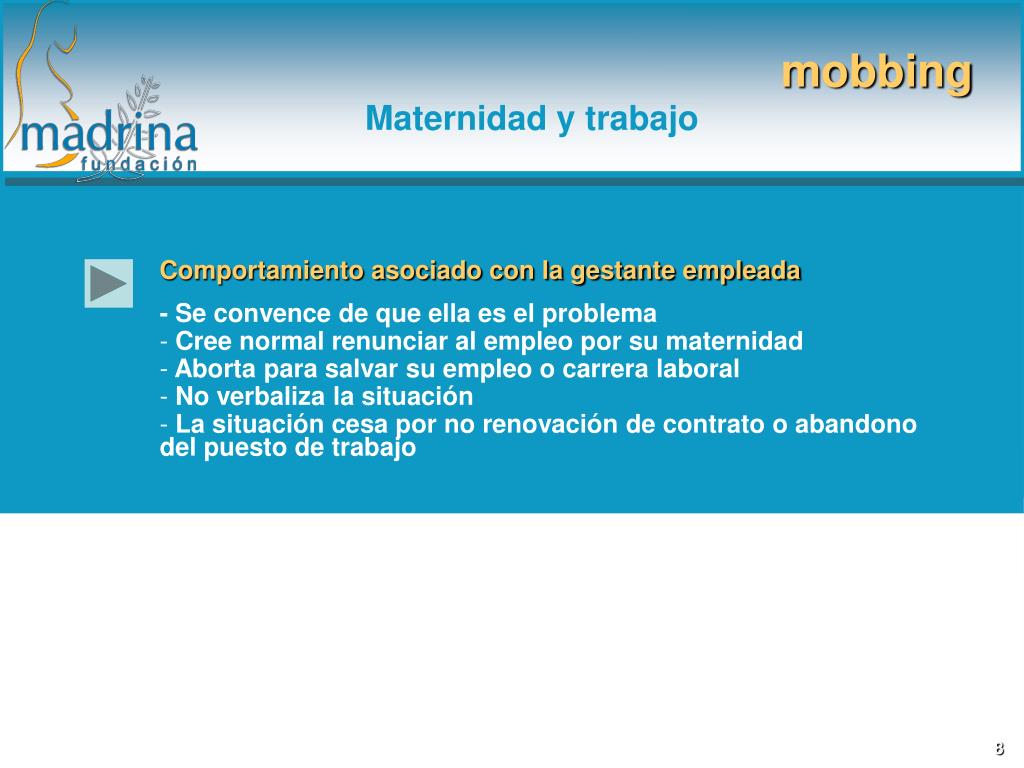 madrina
fundación

mobbing

Maternidad y trabajo

Comportamiento asociado con la gestante empleada

- Se convence de que ella es el problema
- Cree normal renunciar al empleo por su maternidad
- Aborta para salvar su empleo o carrera laboral
- No verbaliza la situación
- La situación cesa por no renovación de contrato o abandono del puesto de trabajo

8